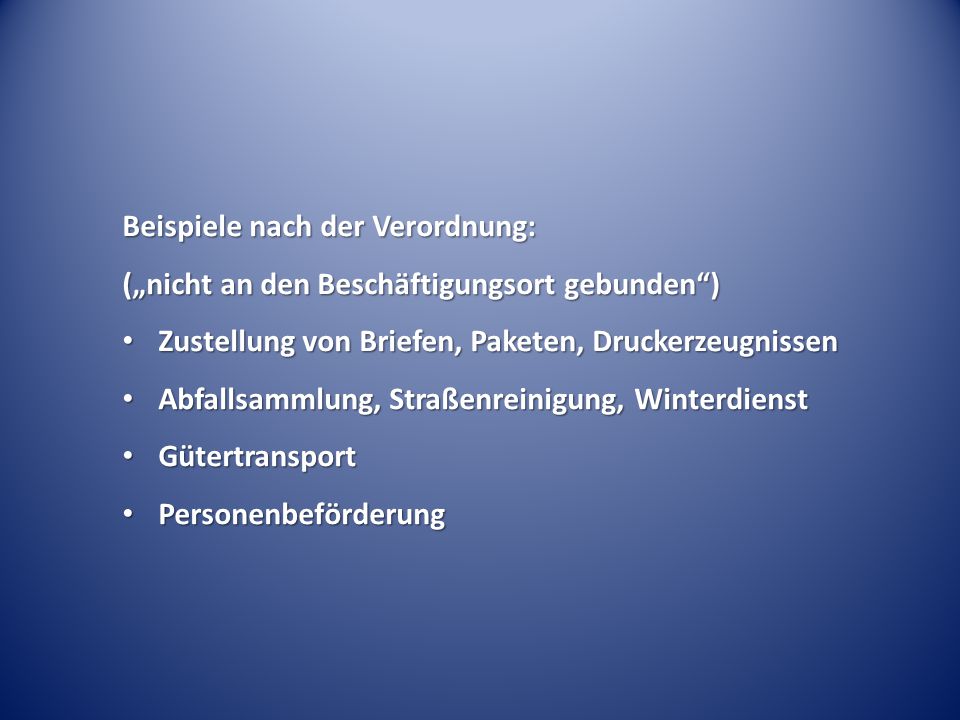 Beispiele nach der Verordnung:

(„nicht an den Beschäftigungsort gebunden“)

• Zustellung von Briefen, Paketen, Druckerzeugnissen
• Abfallsammlung, Straßenreinigung, Winterdienst
• Gütertransport
• Personenbeförderung